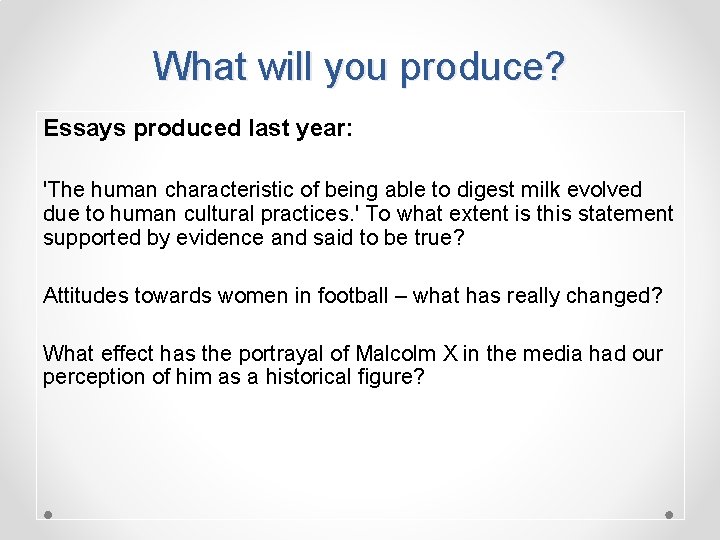 What will you produce?

Essays produced last year:

'The human characteristic of being able to digest milk evolved due to human cultural practices.' To what extent is this statement supported by evidence and said to be true?

Attitudes towards women in football – what has really changed?

What effect has the portrayal of Malcolm X in the media had our perception of him as a historical figure?